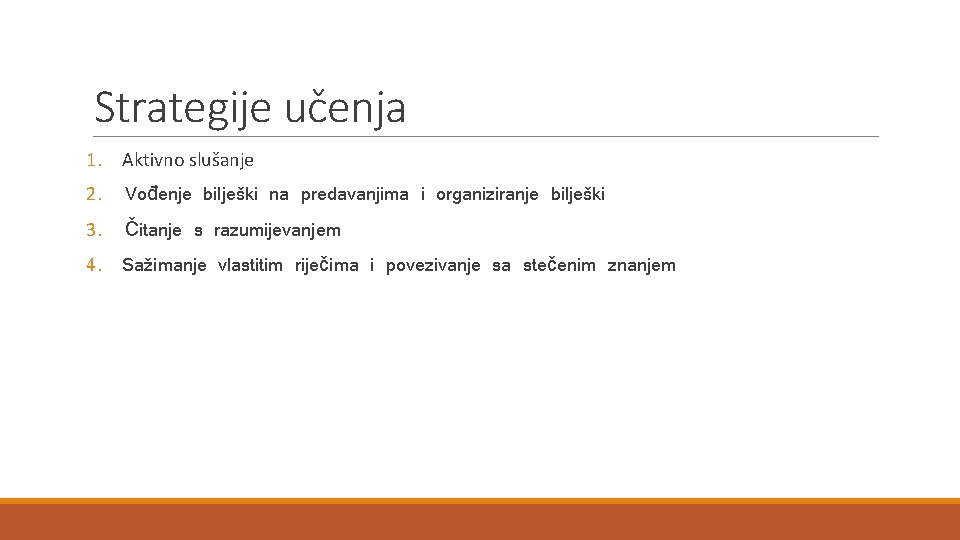 Strategije učenja

1. Aktivno slušanje
2. Vođenje bilješki na predavanjima i organiziranje bilješki
3. Čitanje s razumijevanjem
4. Sažimanje vlastitim riječima i povezivanje sa stečenim znanjem